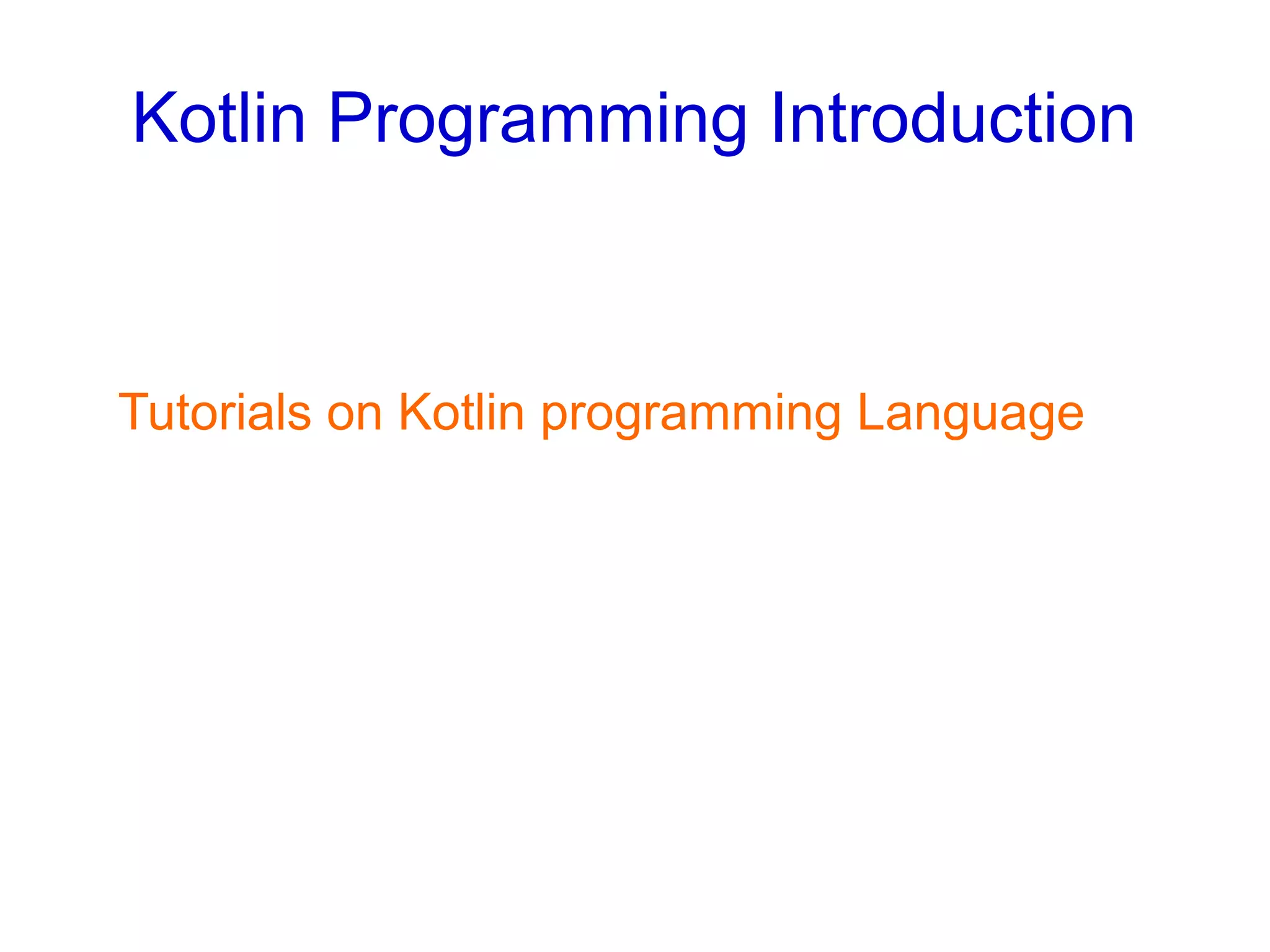 Kotlin Programming Introduction

Tutorials on Kotlin programming Language